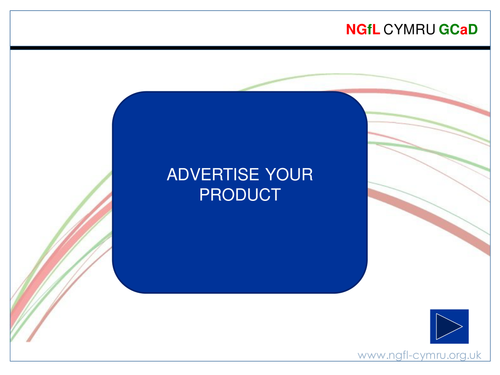 NGfL CYMRU GCaD

ADVERTISE YOUR PRODUCT

www.ngfl-cymru.org.uk